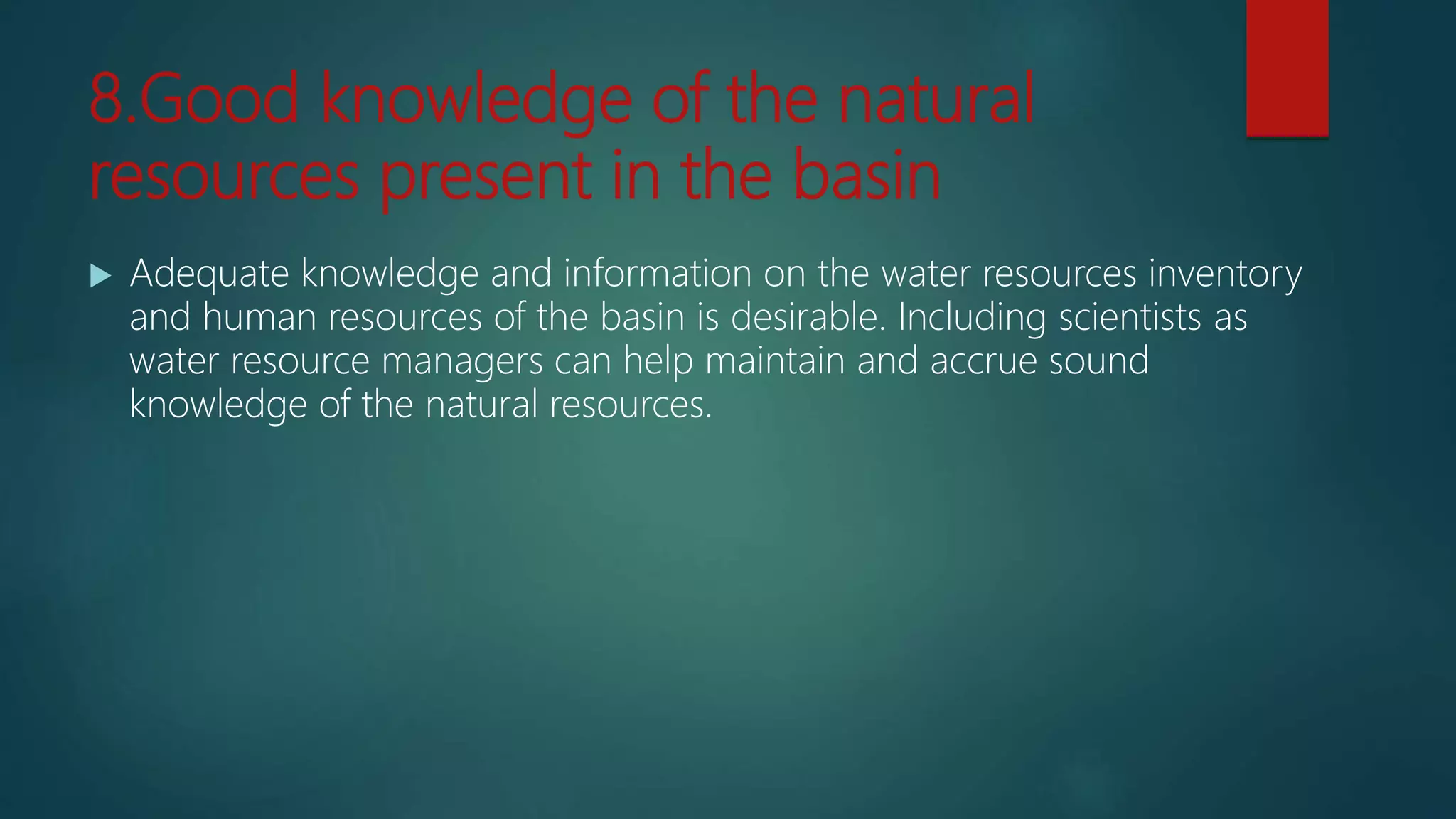 8.Good knowledge of the natural resources present in the basin

Adequate knowledge and information on the water resources inventory and human resources of the basin is desirable. Including scientists as water resource managers can help maintain and accrue sound knowledge of the natural resources.